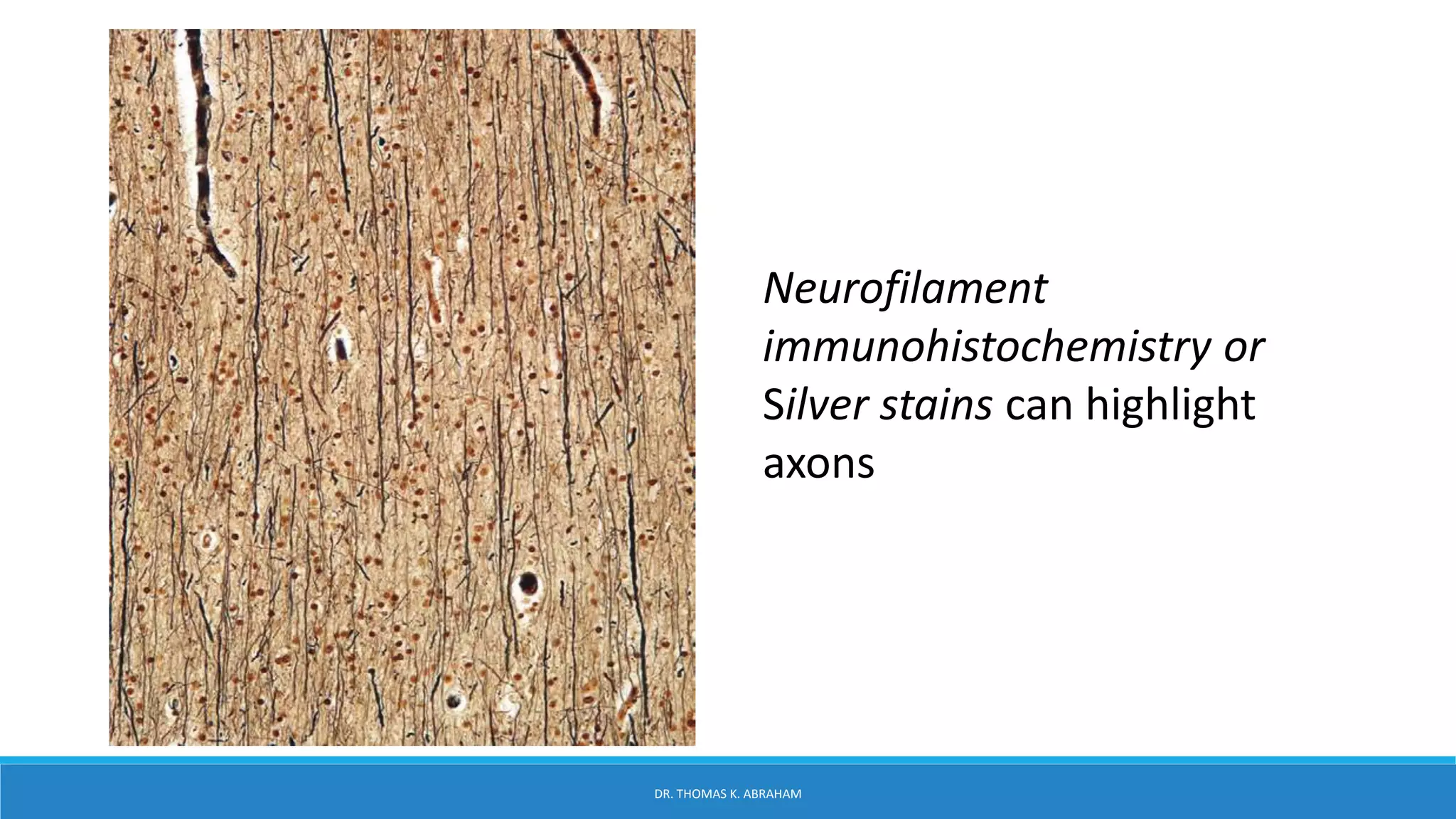 Neurofilament immunohistochemistry or Silver stains can highlight axons

DR. THOMAS K. ABRAHAM